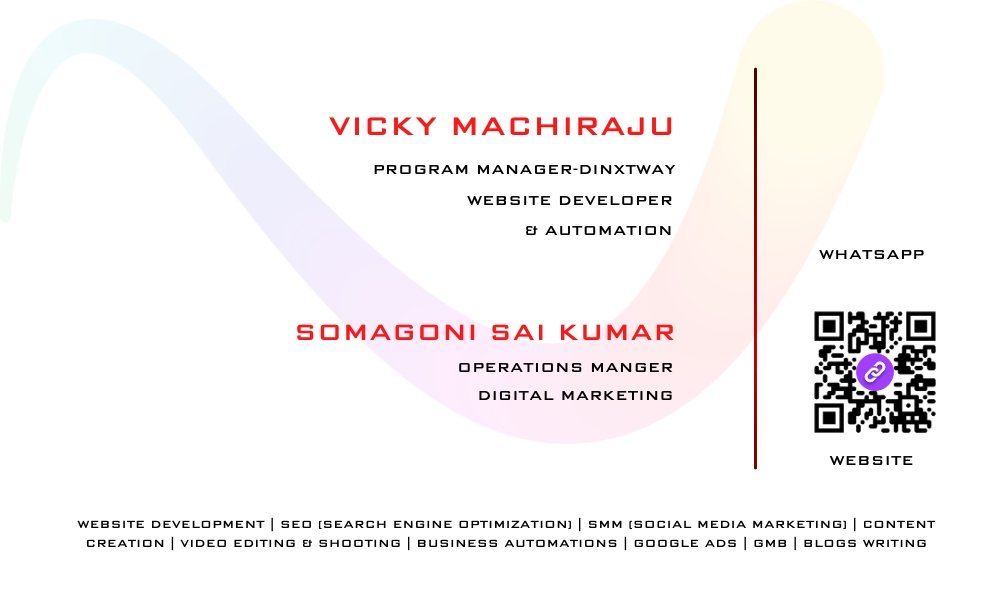 VICKY MACHIRAJU

PROGRAM MANAGER-DINXTWAY

WEBSITE DEVELOPER

& AUTOMATION

SOMAGONI SAI KUMAR

OPERATIONS MANGER

DIGITAL MARKETING

WHATSAPP

WEBSITE

WEBSITE DEVELOPMENT | SEO (SEARCH ENGINE OPTIMIZATION) | SMM (SOCIAL MEDIA MARKETING) | CONTENT CREATION | VIDEO EDITING & SHOOTING | BUSINESS AUTOMATIONS | GOOGLE ADS | GMB | BLOGS WRITING